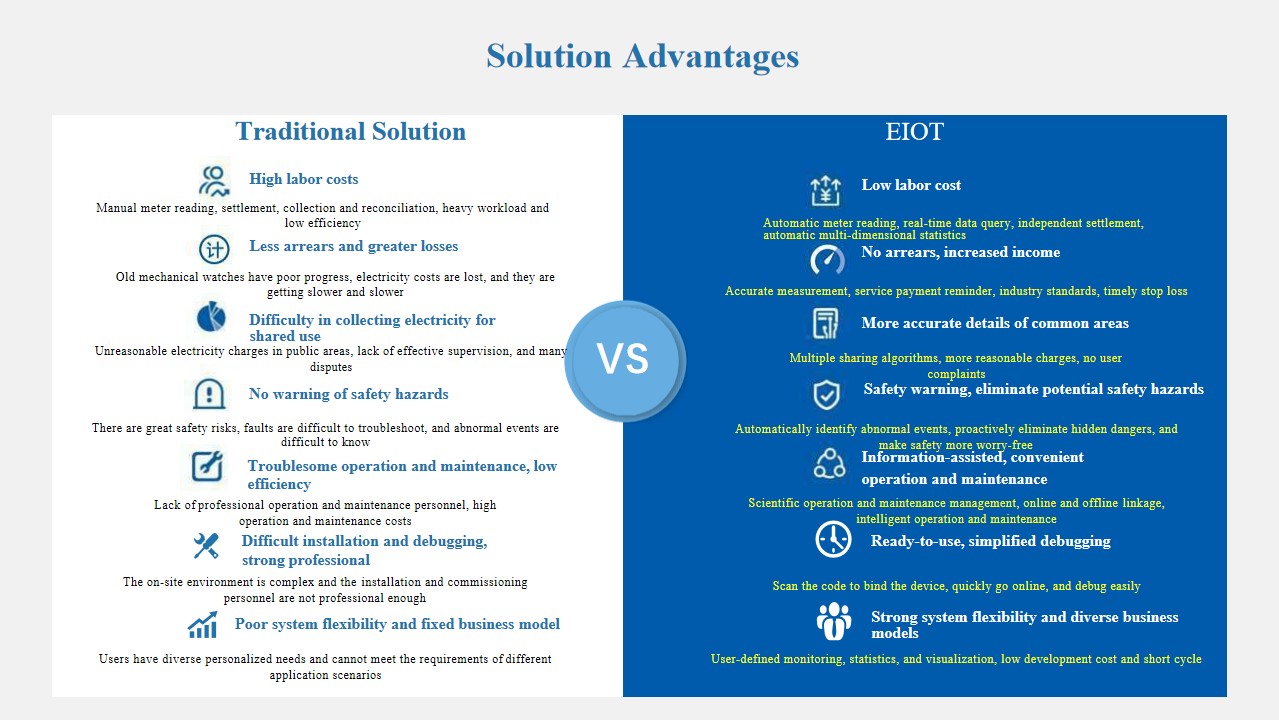 Solution Advantages

Traditional Solution

High labor costs

Manual meter reading, settlement, collection and reconciliation, heavy workload and low efficiency

Less arrears and greater losses

Old mechanical watches have poor progress, electricity costs are lost, and they are getting slower and slower

Difficulty in collecting electricity for shared use

Unreasonable electricity charges in public areas, lack of effective supervision, and many disputes

No warning of safety hazards

There are great safety risks, faults are difficult to troubleshoot, and abnormal events are difficult to know

Troublesome operation and maintenance, low efficiency

Lack of professional operation and maintenance personnel, high operation and maintenance costs

Difficult installation and debugging, strong professional

The on-site environment is complex and the installation and commissioning personnel are not professional enough

Poor system flexibility and fixed business model

Users have diverse personalized needs and cannot meet the requirements of different application scenarios

VS

EIOT

Low labor cost

Automatic meter reading, real-time data query, independent settlement, automatic multi-dimensional statistics

No arrears, increased income

Accurate measurement, service payment reminder, industry standards, timely stop loss

More accurate details of common areas

Multiple sharing algorithms, more reasonable charges, no user complaints

Safety warning, eliminate potential safety hazards

Automatically identify abnormal events, proactively eliminate hidden dangers, and make safety more worry-free

Information-assisted, convenient operation and maintenance

Scientific operation and maintenance management, online and offline linkage, intelligent operation and maintenance

Ready-to-use, simplified debugging

Scan the code to bind the device, quickly go online, and debug easily

Strong system flexibility and diverse business models

User-defined monitoring, statistics, and visualization, low development cost and short cycle